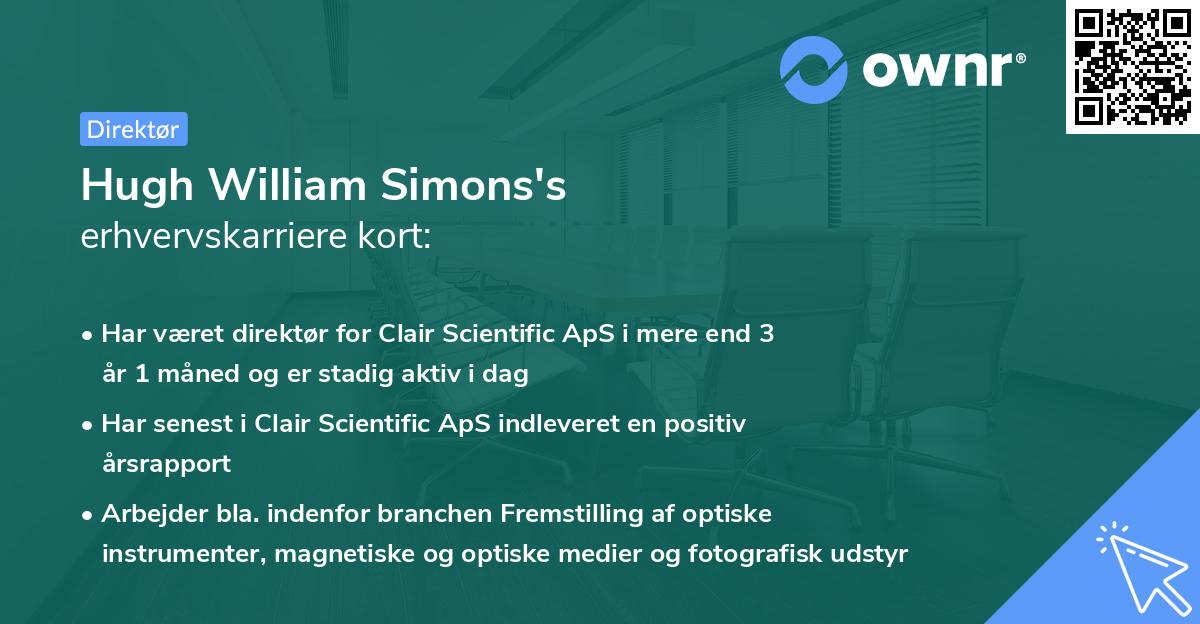 ownr®

Direktør

Hugh William Simons's
erhvervskarriere kort:

• Har været direktør for Clair Scientific ApS i mere end 3 år 1 måned og er stadig aktiv i dag

• Har senest i Clair Scientific ApS indleveret en positiv årsrapport

• Arbejder bla. indenfor branchen Fremstilling af optiske instrumenter, magnetiske og optiske medier og fotografisk udstyr